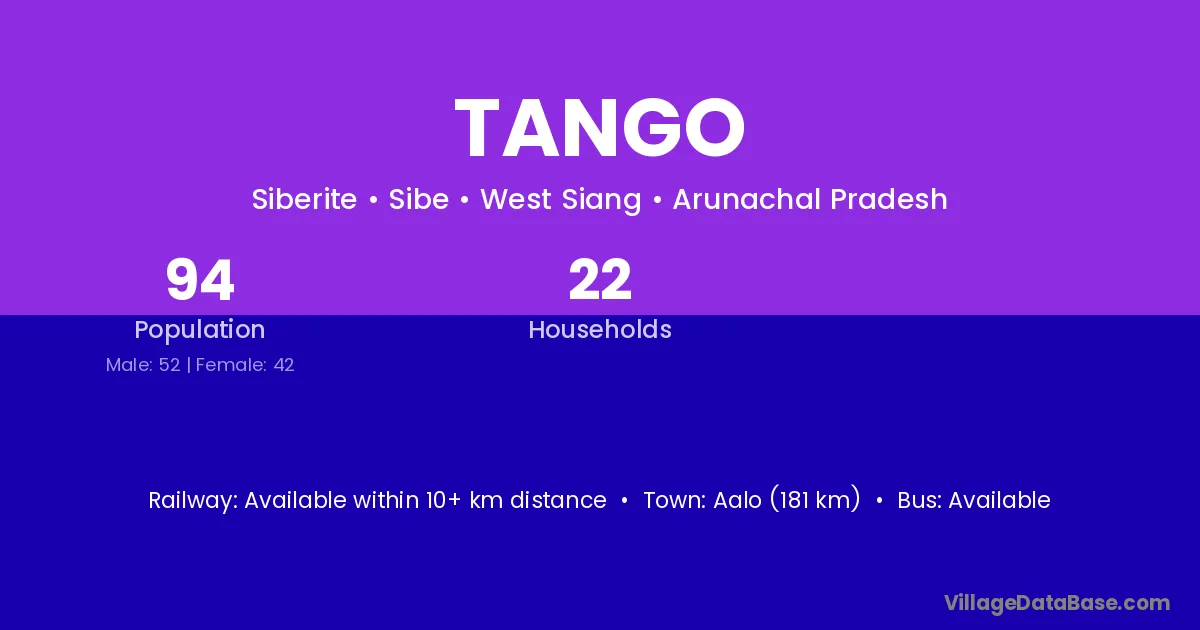 TANGO

Siberite • Sibe • West Siang • Arunachal Pradesh

94
Population
Male: 52 | Female: 42

22
Households

Railway: Available within 10+ km distance • Town: Aalo (181 km) • Bus: Available

VillageDataBase.com